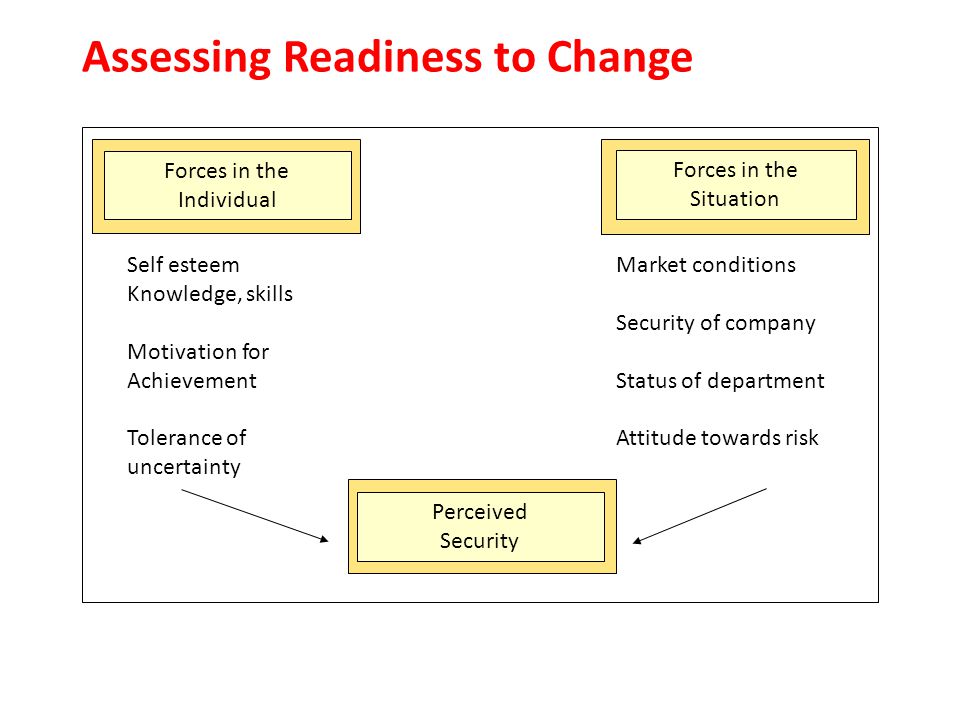 Assessing Readiness to Change

Forces in the Individual

Self esteem
Knowledge, skills

Motivation for Achievement

Tolerance of uncertainty

Forces in the Situation

Market conditions

Security of company

Status of department

Attitude towards risk

Perceived Security